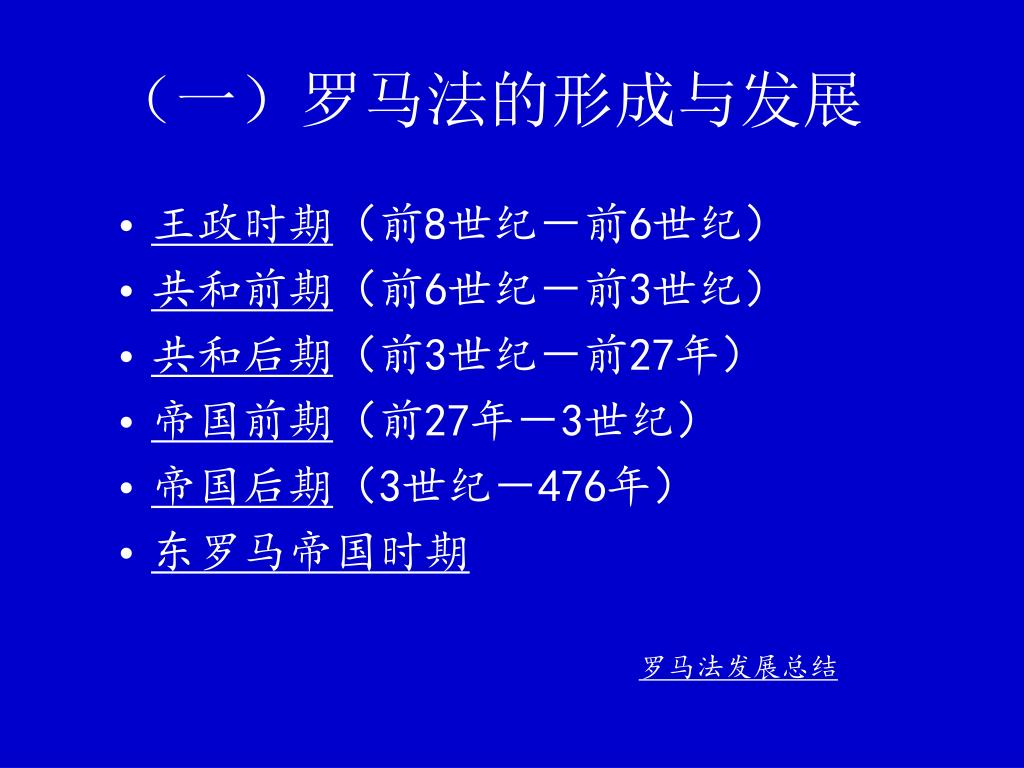 （一）罗马法的形成与发展

• 王政时期（前8世纪－前6世纪）
• 共和前期（前6世纪－前3世纪）
• 共和后期（前3世纪－前27年）
• 帝国前期（前27年－3世纪）
• 帝国后期（3世纪－476年）
• 东罗马帝国时期

罗马法发展总结